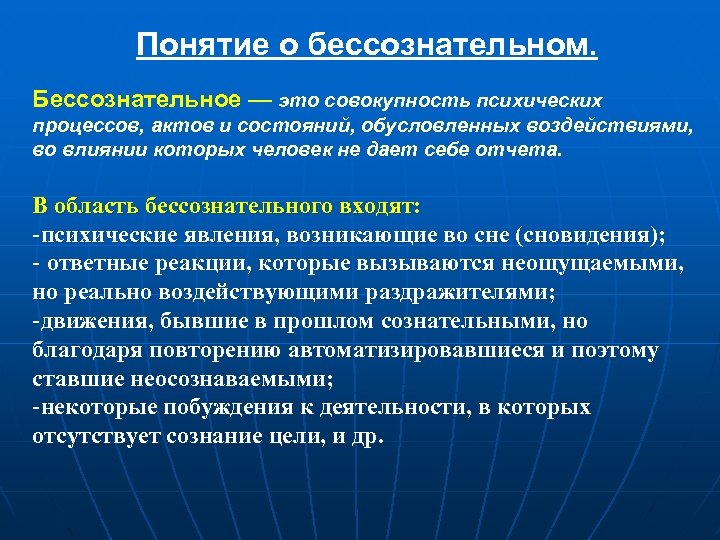 Понятие о бессознательном.

Бессознательное — это совокупность психических процессов, актов и состояний, обусловленных воздействиями, во влиянии которых человек не дает себе отчета.

В область бессознательного входят:
-психические явления, возникающие во сне (сновидения);
- ответные реакции, которые вызываются неощущаемыми, но реально воздействующими раздражителями;
-движения, бывшие в прошлом сознательными, но благодаря повторению автоматизировавшиеся и поэтому ставшие неосознаваемыми;
-некоторые побуждения к деятельности, в которых отсутствует сознание цели, и др.